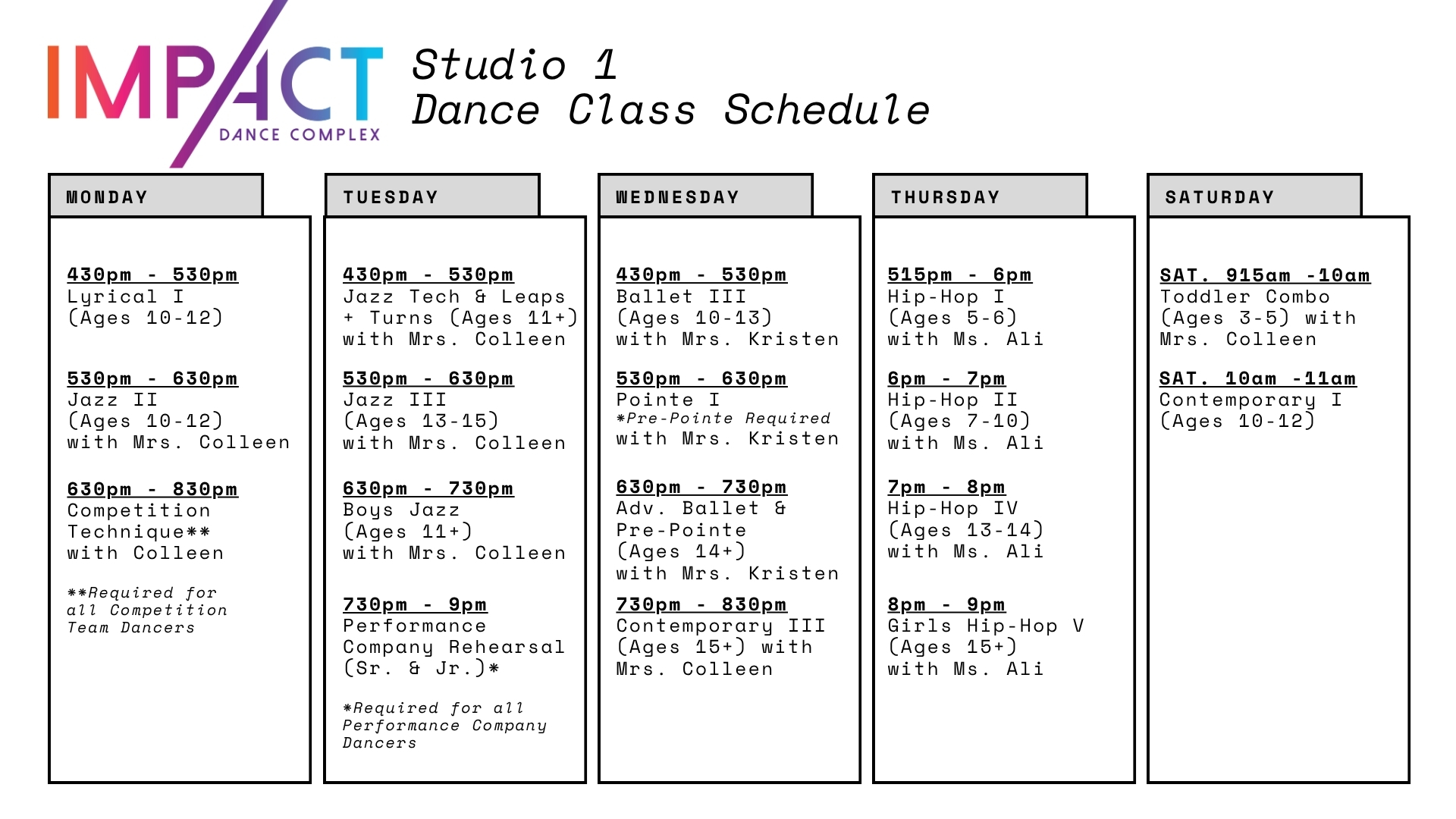 IMPACT
DANCE COMPLEX

Studio 1
Dance Class Schedule

MONDAY

430pm - 530pm
Lyrical I
(Ages 10-12)

530pm - 630pm
Jazz II
(Ages 10-12)
with Mrs. Colleen

630pm - 830pm
Competition Technique**
with Colleen

**Required for all Competition Team Dancers

TUESDAY

430pm - 530pm
Jazz Tech & Leaps + Turns (Ages 11+)
with Mrs. Colleen

530pm - 630pm
Jazz III
(Ages 13-15)
with Mrs. Colleen

630pm - 730pm
Boys Jazz
(Ages 11+)
with Mrs. Colleen

730pm - 9pm
Performance Company Rehearsal (Sr. & Jr.)*

*Required for all Performance Company Dancers

WEDNESDAY

430pm - 530pm
Ballet III
(Ages 10-13)
with Mrs. Kristen

530pm - 630pm
Pointe I
*Pre-Pointe Required
with Mrs. Kristen

630pm - 730pm
Adv. Ballet & Pre-Pointe
(Ages 14+)
with Mrs. Kristen

730pm - 830pm
Contemporary III
(Ages 15+) with Mrs. Colleen

THURSDAY

515pm - 6pm
Hip-Hop I
(Ages 5-6)
with Ms. Ali

6pm - 7pm
Hip-Hop II
(Ages 7-10)
with Ms. Ali

7pm - 8pm
Hip-Hop IV
(Ages 13-14)
with Ms. Ali

8pm - 9pm
Girls Hip-Hop V
(Ages 15+)
with Ms. Ali

SATURDAY

SAT. 915am -10am
Toddler Combo
(Ages 3-5) with Mrs. Colleen

SAT. 10am -11am
Contemporary I
(Ages 10-12)